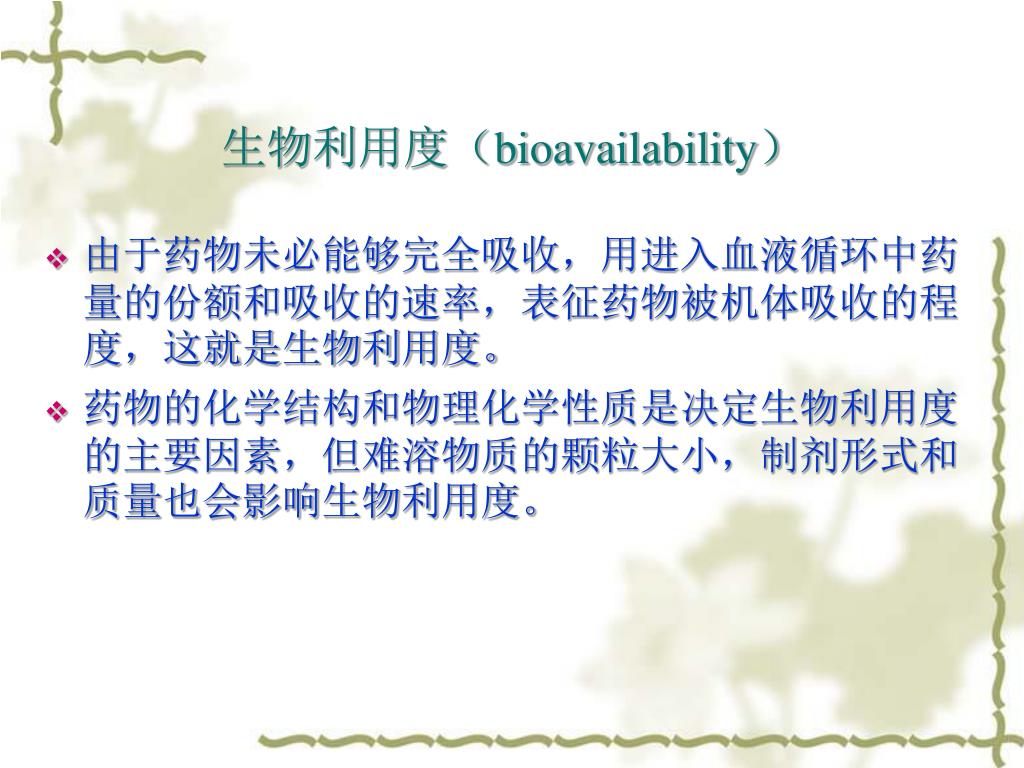 生物利用度（bioavailability）

❖ 由于药物未必能够完全吸收，用进入血液循环中药量的份额和吸收的速率，表征药物被机体吸收的程度，这就是生物利用度。

❖ 药物的化学结构和物理化学性质是决定生物利用度的主要因素，但难溶物质的颗粒大小，制剂形式和质量也会影响生物利用度。